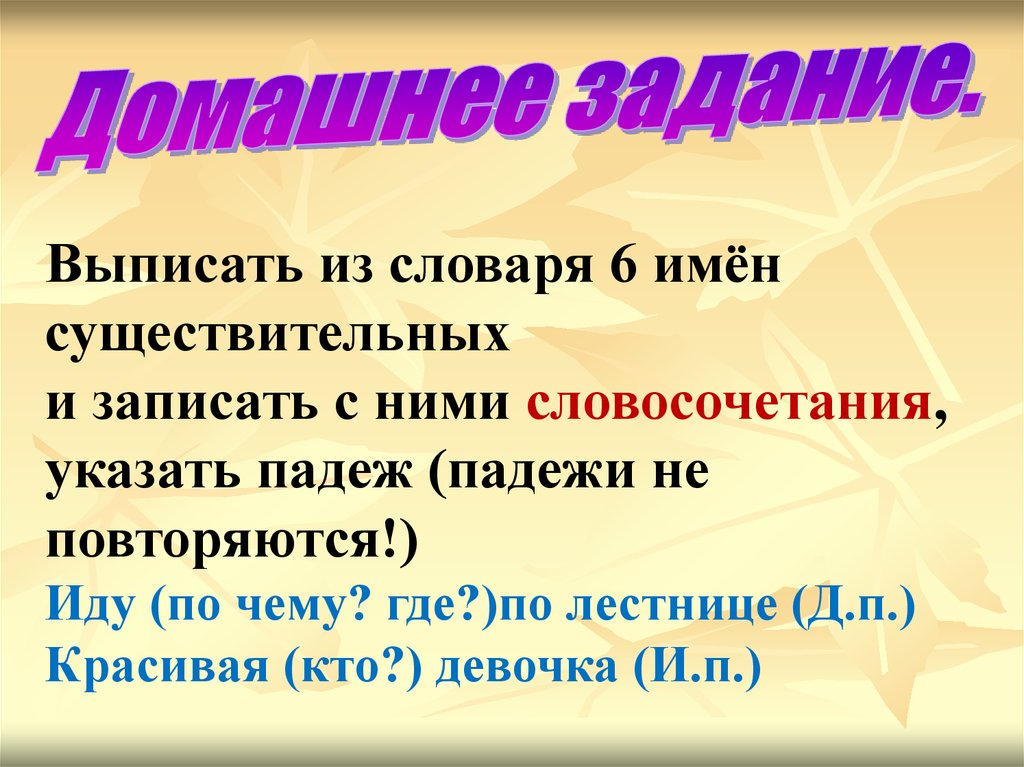 Домашнее задание.

Выписать из словаря 6 имён существительных и записать с ними словосочетания, указать падеж (падежи не повторяются!)
Иду (по чему? где?)по лестнице (Д.п.)
Красивая (кто?) девочка (И.п.)